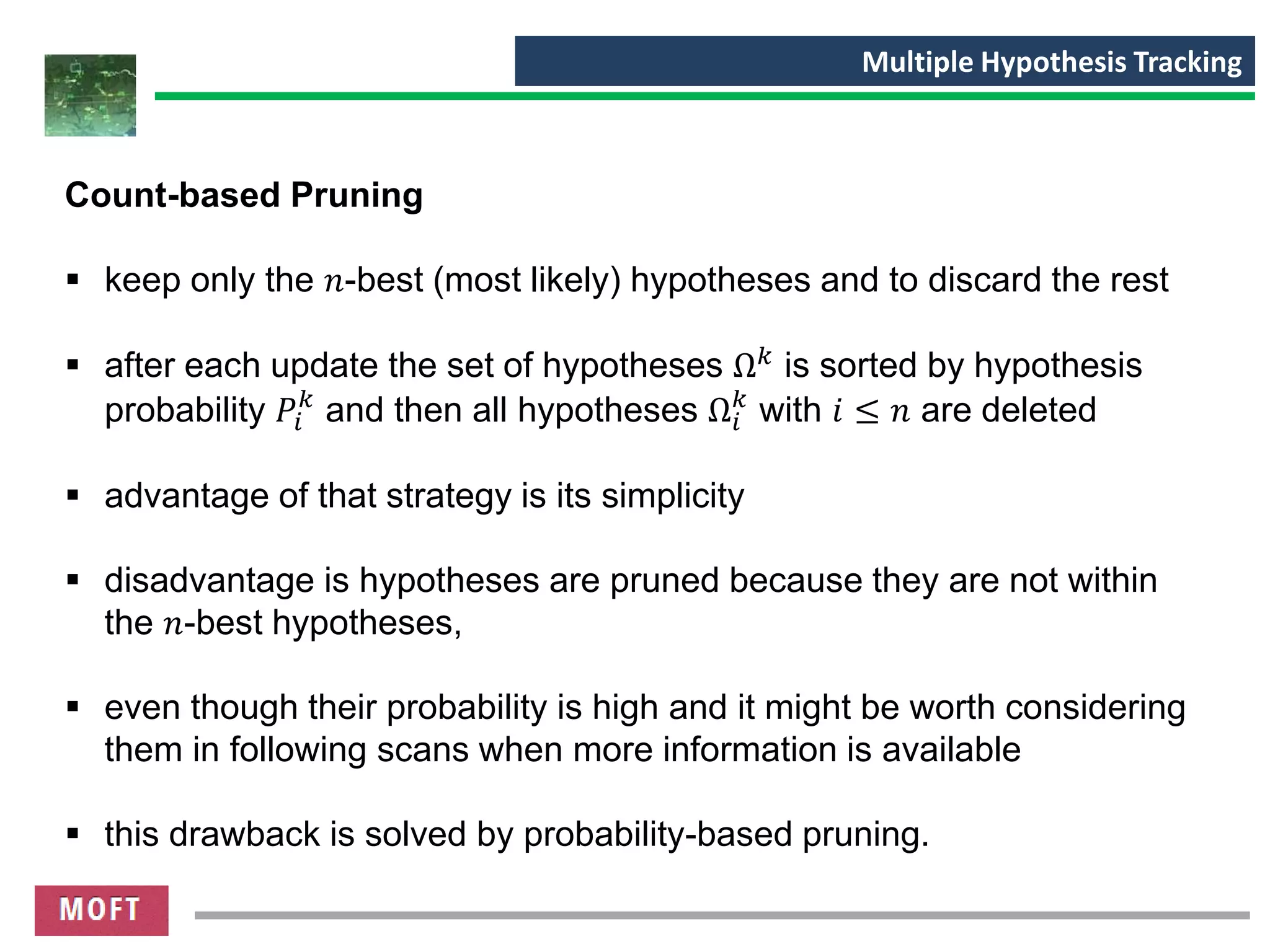 Multiple Hypothesis Tracking

Count-based Pruning

▪ keep only the $n$-best (most likely) hypotheses and to discard the rest

▪ after each update the set of hypotheses $\Omega^k$ is sorted by hypothesis probability $P_i^k$ and then all hypotheses $\Omega_i^k$ with $i \leq n$ are deleted

▪ advantage of that strategy is its simplicity

▪ disadvantage is hypotheses are pruned because they are not within the $n$-best hypotheses,

▪ even though their probability is high and it might be worth considering them in following scans when more information is available

▪ this drawback is solved by probability-based pruning.

MOFT